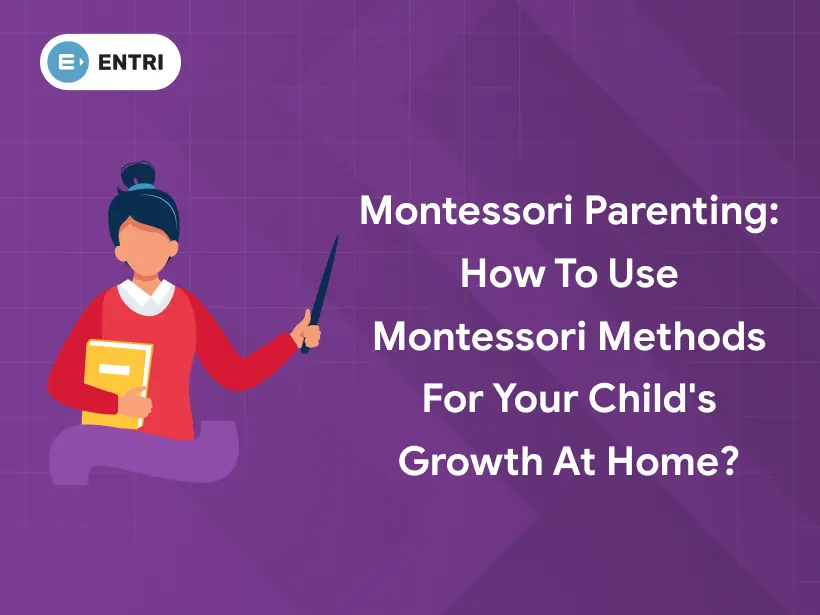 ENTRI

Montessori Parenting: How To Use Montessori Methods For Your Child's Growth At Home?